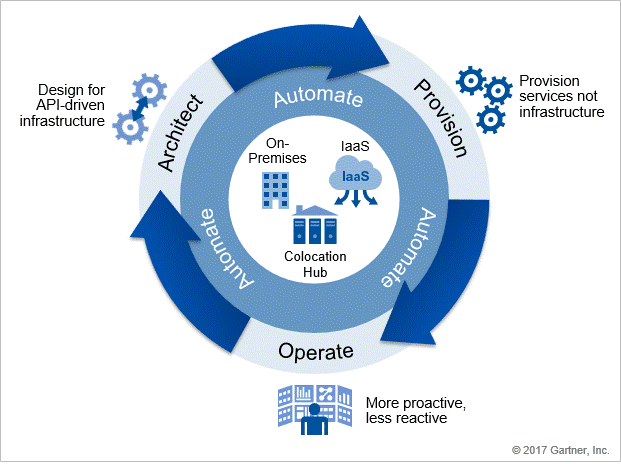 Design for API-driven infrastructure

Architect

Automate

Provision

Provision services not infrastructure

On-Premises

IaaS

IaaS

Colocation Hub

Automate

Automate

Operate

More proactive, less reactive

© 2017 Gartner, Inc.